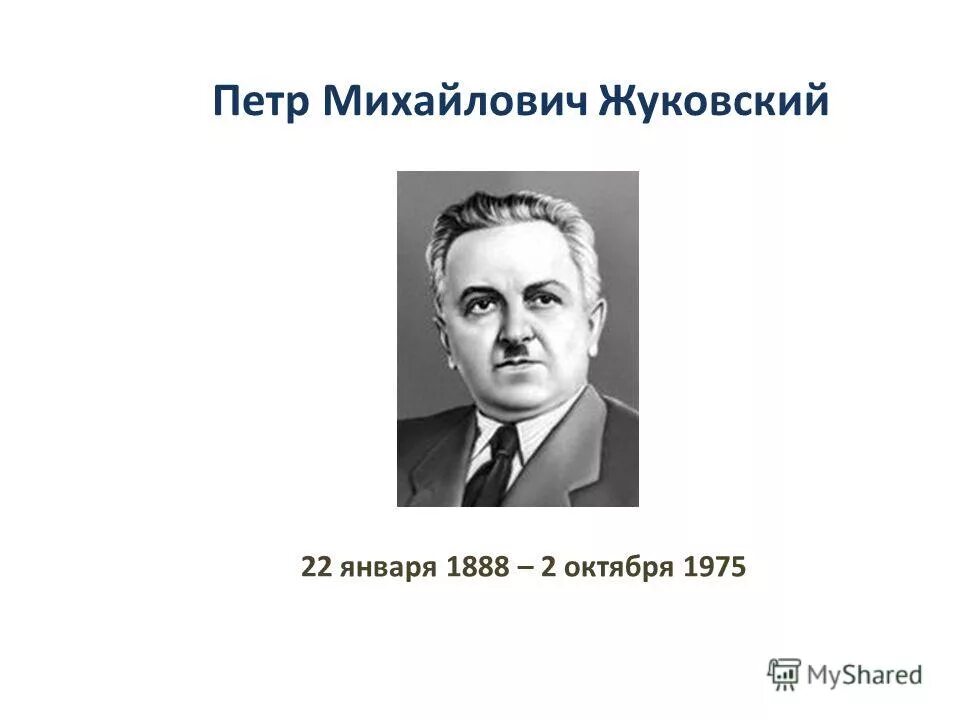 Петр Михайлович Жуковский

22 января 1888 – 2 октября 1975

MyShared